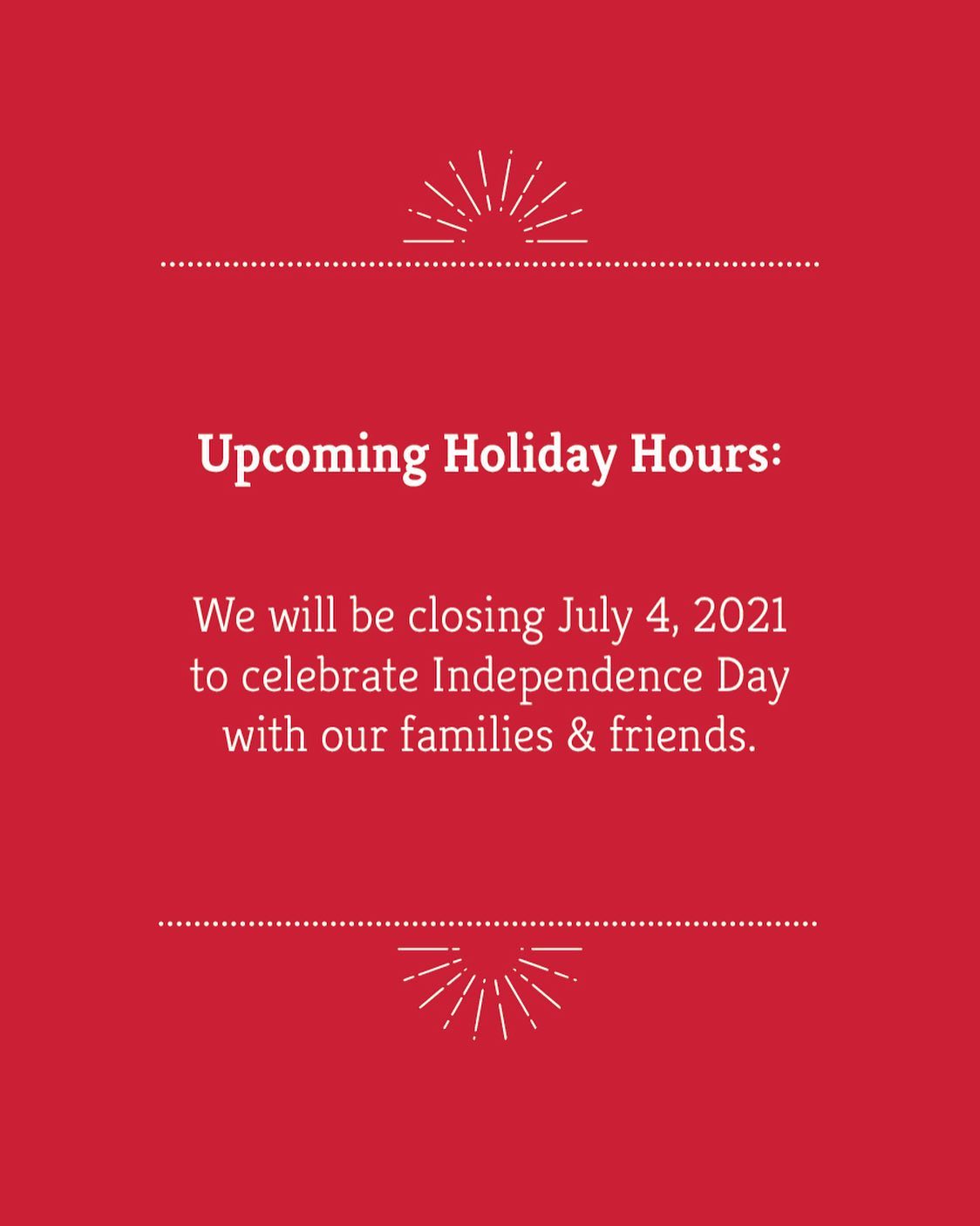 Upcoming Holiday Hours:

We will be closing July 4, 2021 to celebrate Independence Day with our families & friends.